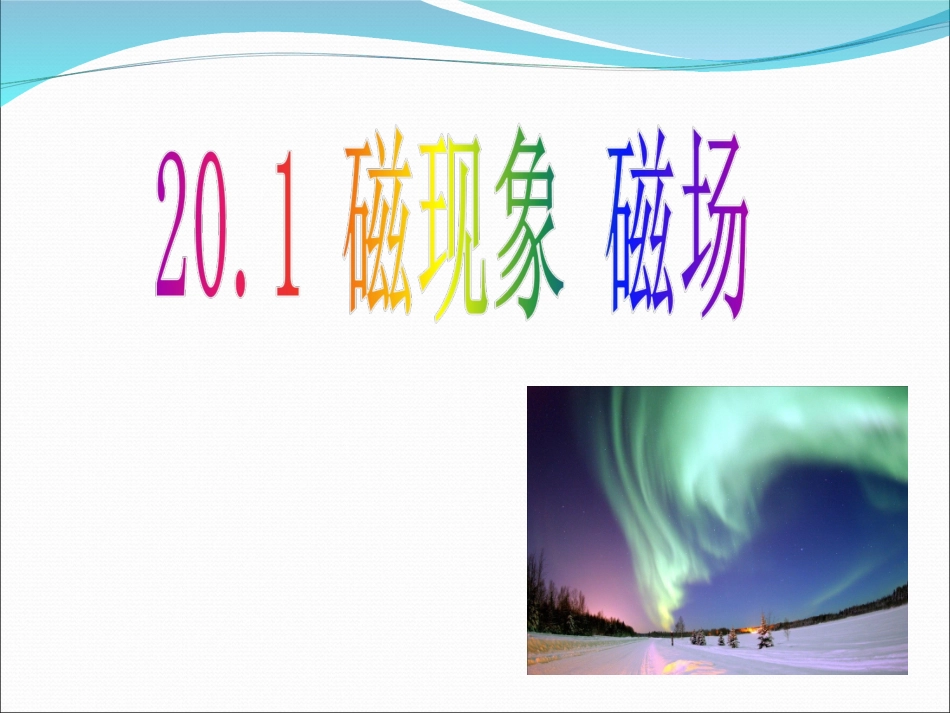 20.1 磁现象 磁场